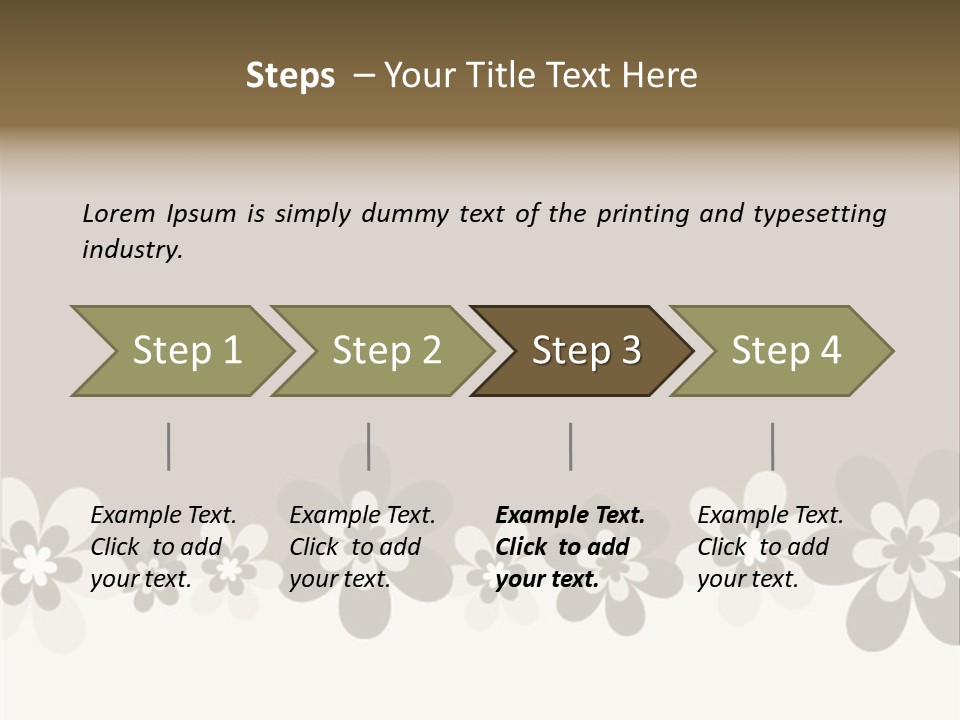 Steps – Your Title Text Here

Lorem Ipsum is simply dummy text of the printing and typesetting industry.

Step 1

Step 2

Step 3

Step 4

Example Text. Click to add your text.

Example Text. Click to add your text.

Example Text. Click to add your text.

Example Text. Click to add your text.